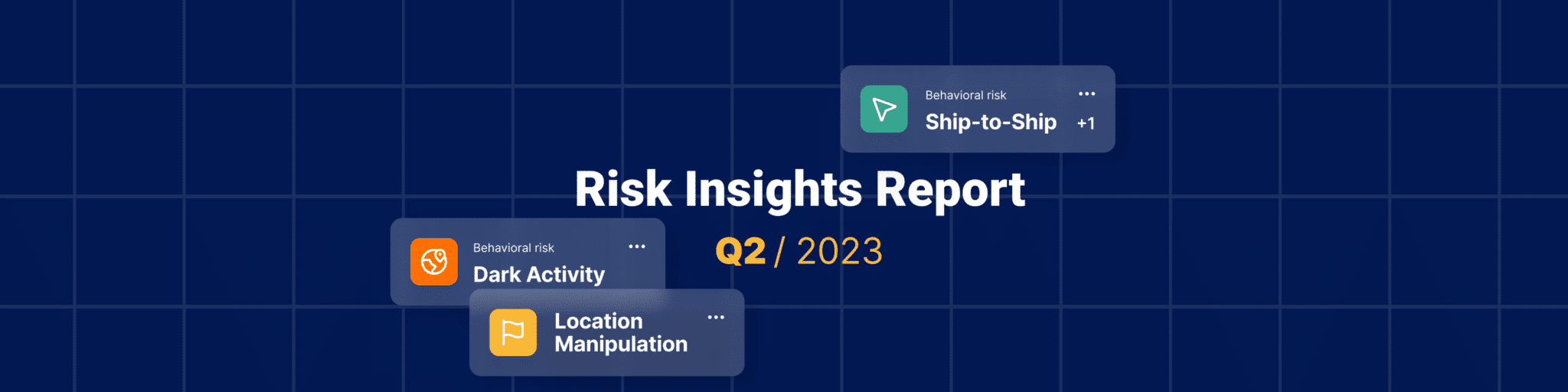 Behavioral risk
Ship-to-Ship +1

Risk Insights Report

Q2 / 2023

Behavioral risk
Dark Activity

Location Manipulation